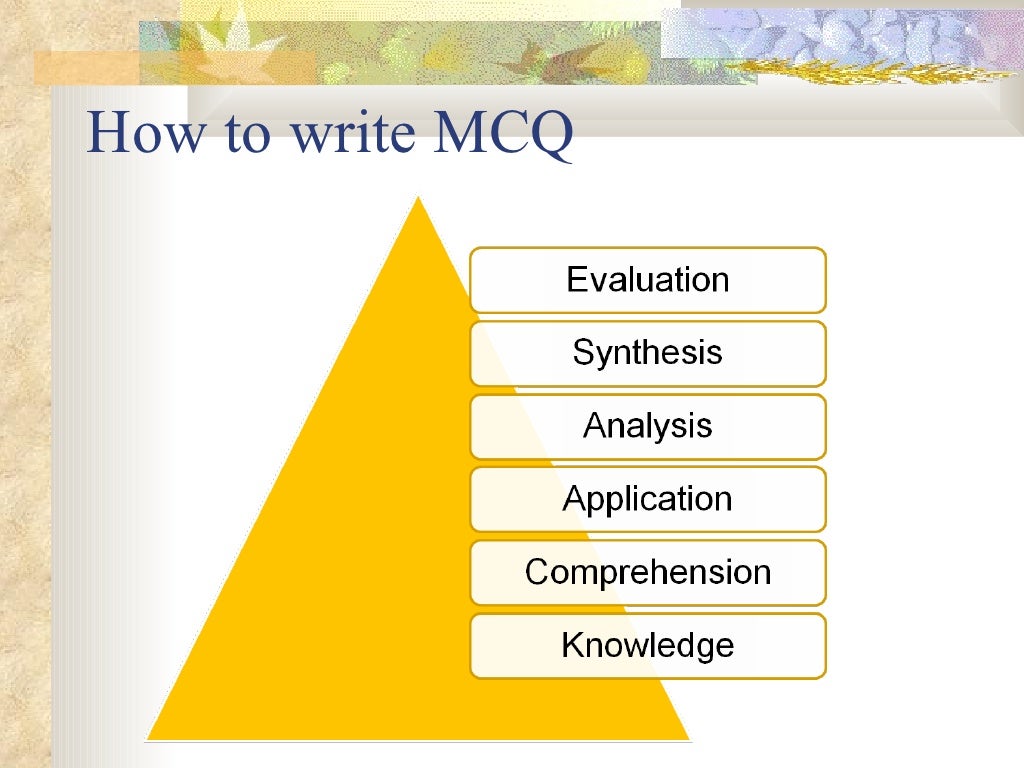 How to write MCQ

Evaluation

Synthesis

Analysis

Application

Comprehension

Knowledge